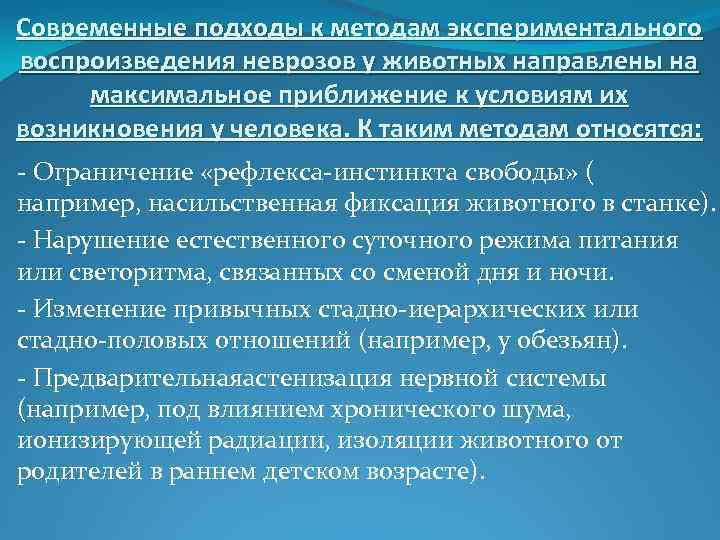 Современные подходы к методам экспериментального воспроизведения неврозов у животных направлены на максимальное приближение к условиям их возникновения у человека. К таким методам относятся:

- Ограничение «рефлекса-инстинкта свободы» ( например, насильственная фиксация животного в станке).

- Нарушение естественного суточного режима питания или светоритма, связанных со сменой дня и ночи.

- Изменение привычных стадно-иерархических или стадно-половых отношений (например, у обезьян).

- Предварительнаяастенизация нервной системы (например, под влиянием хронического шума, ионизирующей радиации, изоляции животного от родителей в раннем детском возрасте).